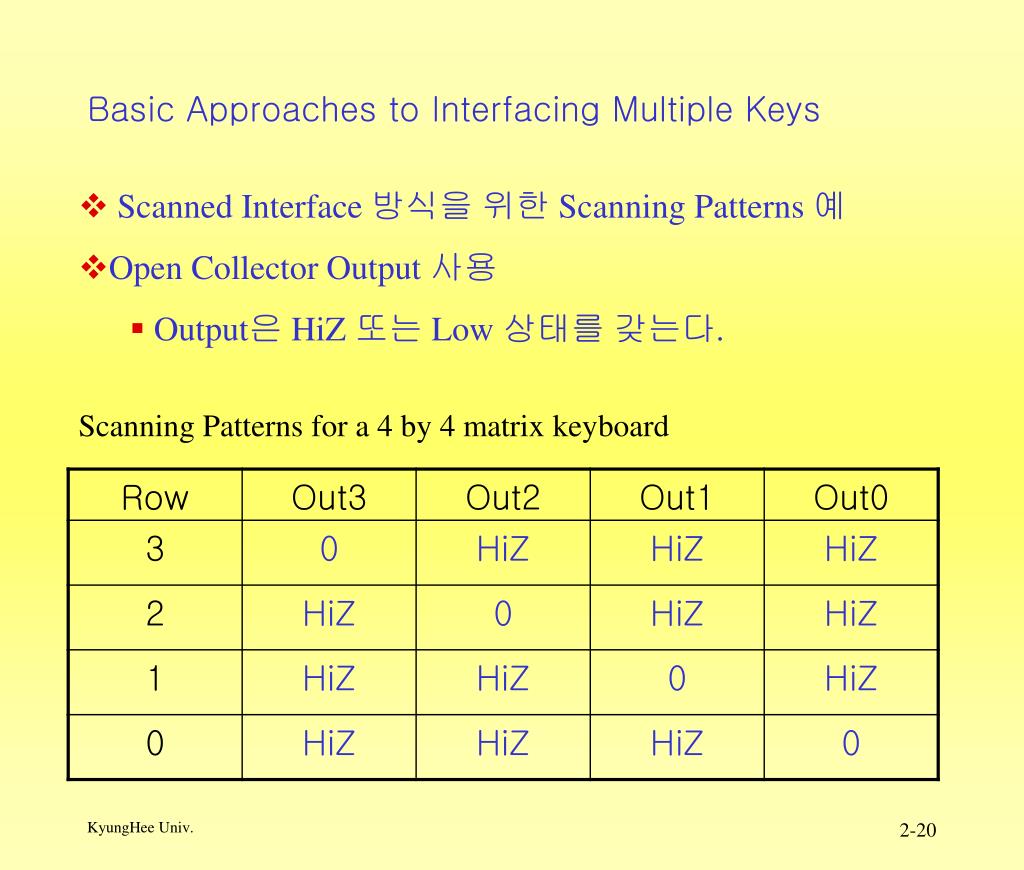 Basic Approaches to Interfacing Multiple Keys

❖ Scanned Interface 방식을 위한 Scanning Patterns 예

❖Open Collector Output 사용

▪ Output은 HiZ 또는 Low 상태를 갖는다.

Scanning Patterns for a 4 by 4 matrix keyboard

| Row | Out3 | Out2 | Out1 | Out0 |
|---|---|---|---|---|
| 3 | 0 | HiZ | HiZ | HiZ |
| 2 | HiZ | 0 | HiZ | HiZ |
| 1 | HiZ | HiZ | 0 | HiZ |
| 0 | HiZ | HiZ | HiZ | 0 |

KyungHee Univ.

2-20